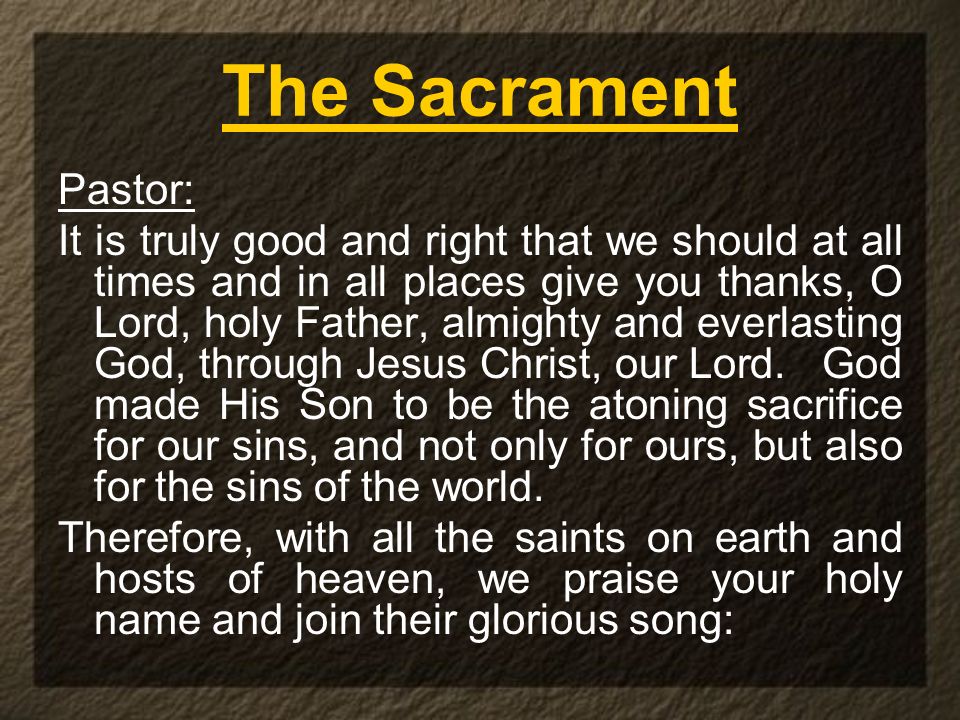 The Sacrament

Pastor:

It is truly good and right that we should at all times and in all places give you thanks, O Lord, holy Father, almighty and everlasting God, through Jesus Christ, our Lord. God made His Son to be the atoning sacrifice for our sins, and not only for ours, but also for the sins of the world.

Therefore, with all the saints on earth and hosts of heaven, we praise your holy name and join their glorious song: